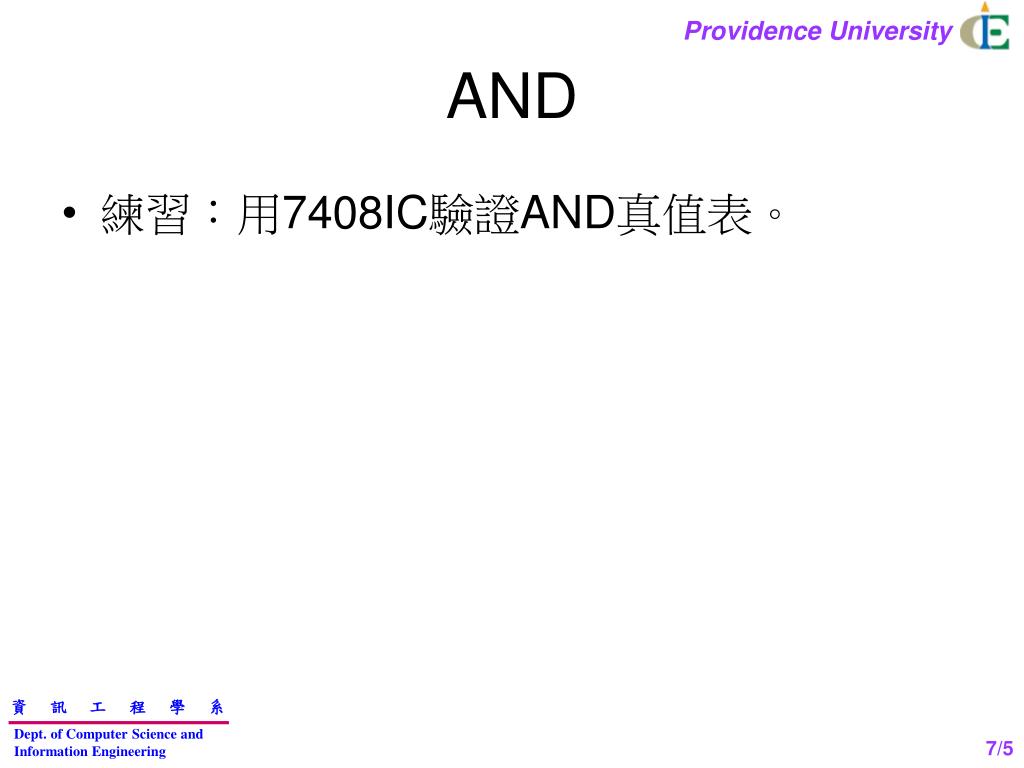 Providence University

AND

• 練習：用7408IC驗證AND真值表。

資 訊 工 程 學 系

Dept. of Computer Science and Information Engineering

7/5